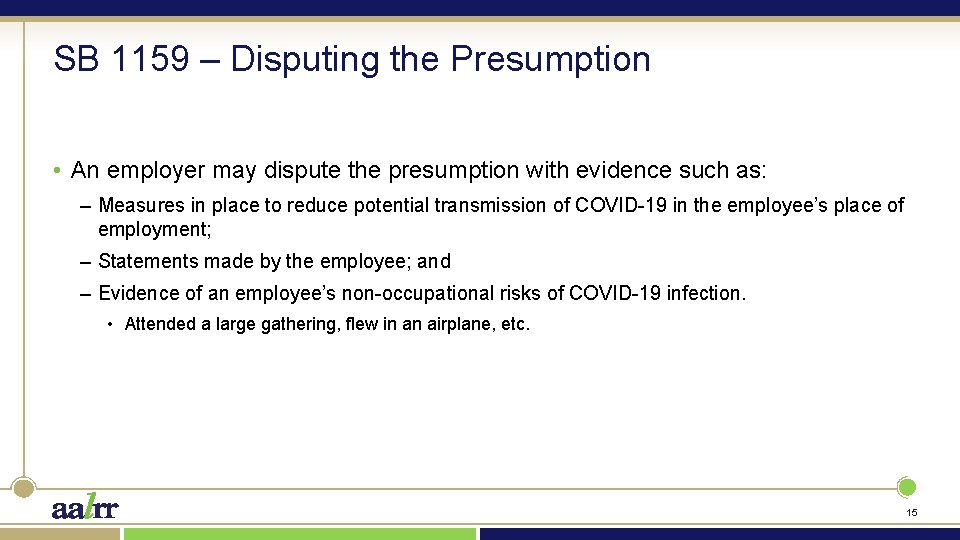 SB 1159 – Disputing the Presumption

• An employer may dispute the presumption with evidence such as:

– Measures in place to reduce potential transmission of COVID-19 in the employee's place of employment;

– Statements made by the employee; and

– Evidence of an employee's non-occupational risks of COVID-19 infection.

• Attended a large gathering, flew in an airplane, etc.

aalrr

15